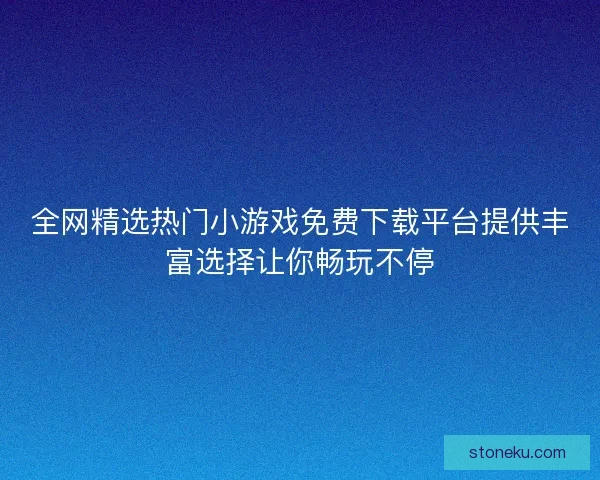 全网精选热门小游戏免费下载平台提供丰富选择让你畅玩不停

stoneku.com